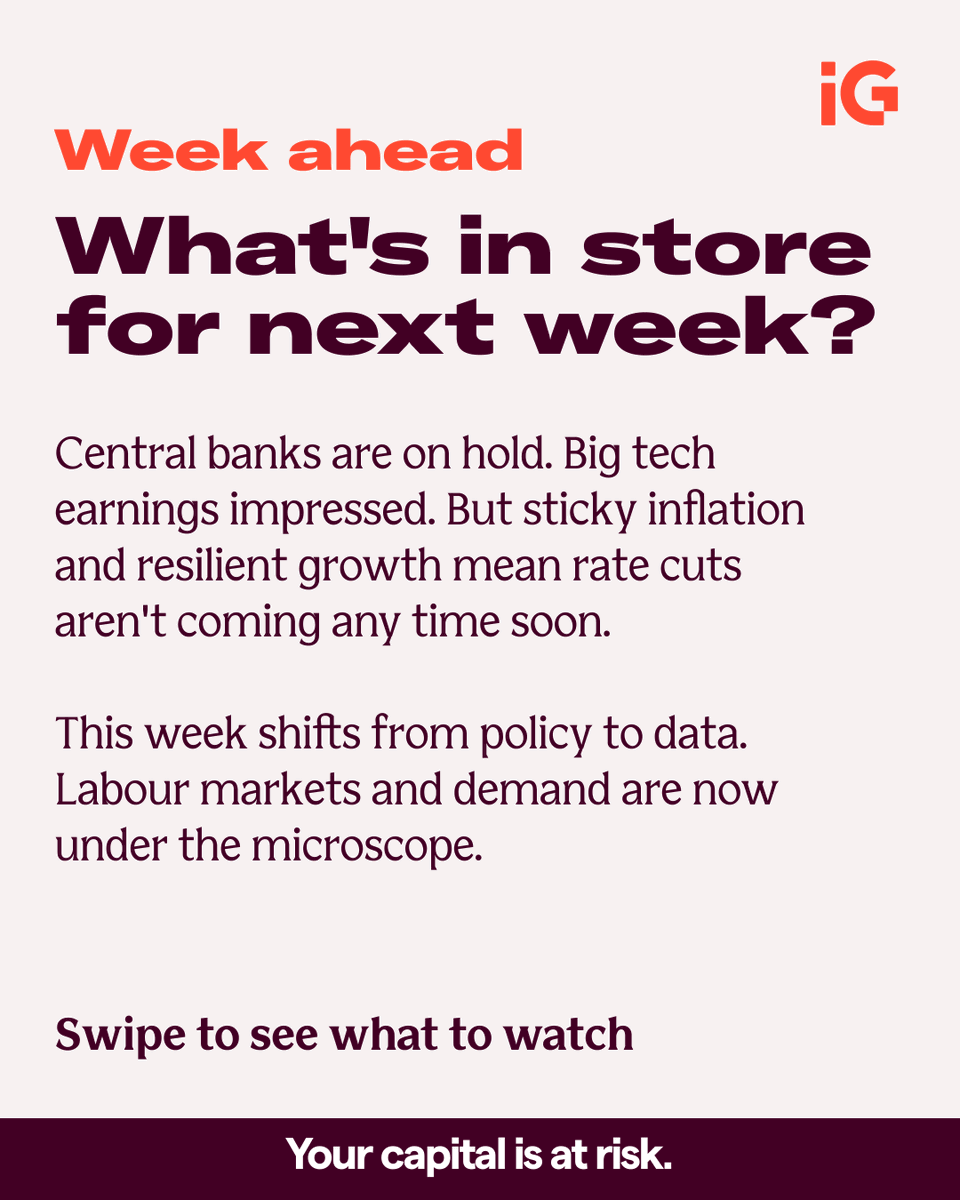 iG

Week ahead

What's in store for next week?

Central banks are on hold. Big tech earnings impressed. But sticky inflation and resilient growth mean rate cuts aren't coming any time soon.

This week shifts from policy to data. Labour markets and demand are now under the microscope.

Swipe to see what to watch

Your capital is at risk.